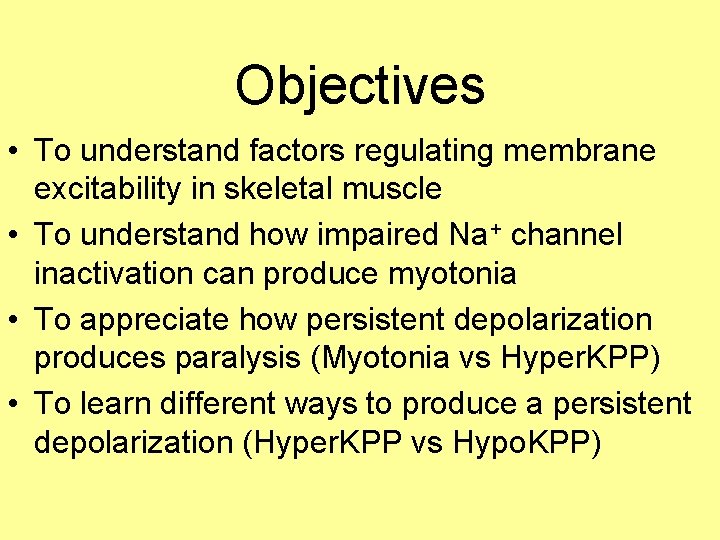 Objectives

• To understand factors regulating membrane excitability in skeletal muscle

• To understand how impaired $Na^+$ channel inactivation can produce myotonia

• To appreciate how persistent depolarization produces paralysis (Myotonia vs HyperKPP)

• To learn different ways to produce a persistent depolarization (HyperKPP vs HypoKPP)